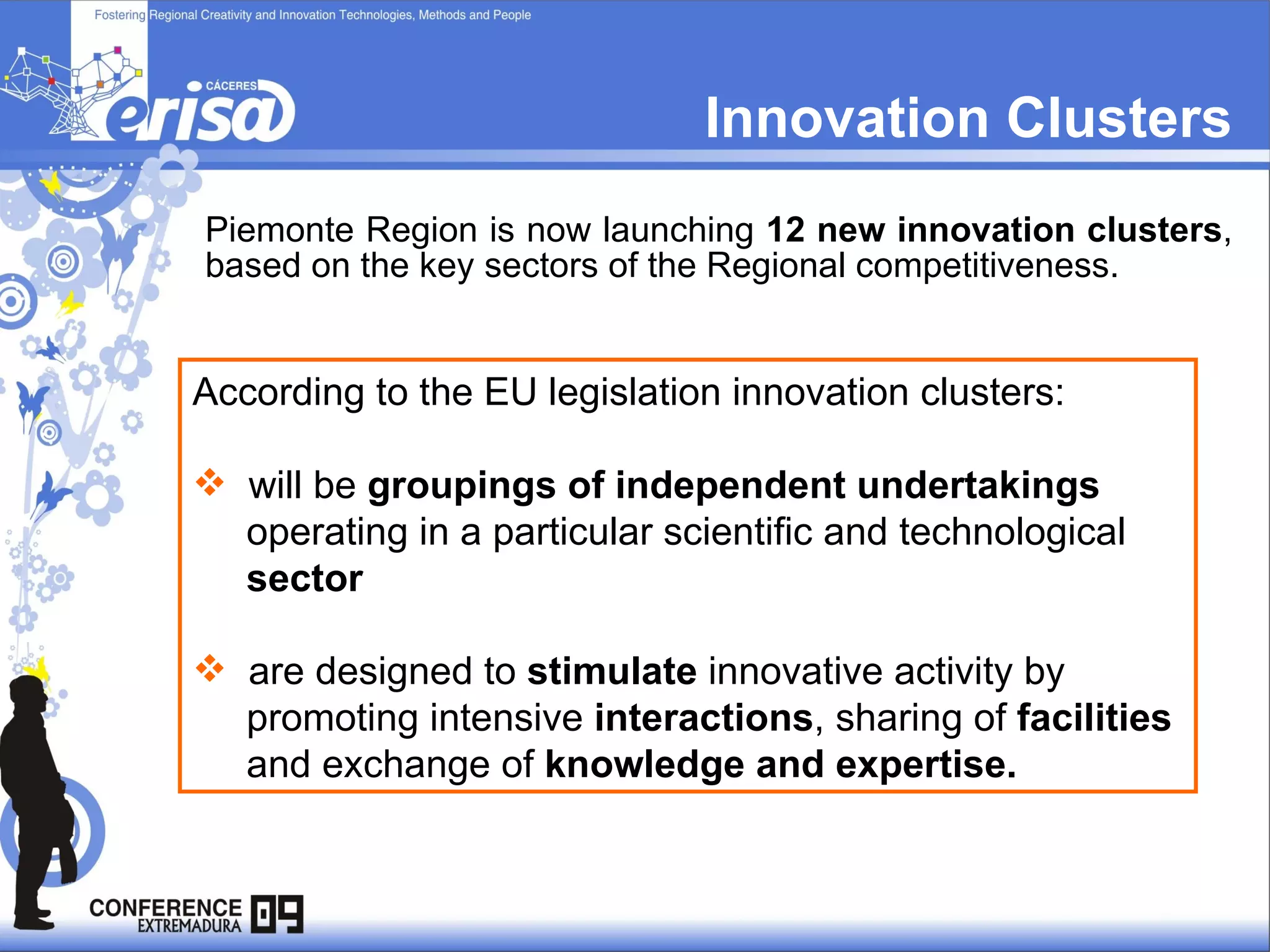 Fostering Regional Creativity and Innovation Technologies, Methods and People

CÁCERES erisa

Innovation Clusters

Piemonte Region is now launching 12 new innovation clusters, based on the key sectors of the Regional competitiveness.

According to the EU legislation innovation clusters:

❖ will be groupings of independent undertakings operating in a particular scientific and technological sector

❖ are designed to stimulate innovative activity by promoting intensive interactions, sharing of facilities and exchange of knowledge and expertise.

CONFERENCE EXTREMADURA 09